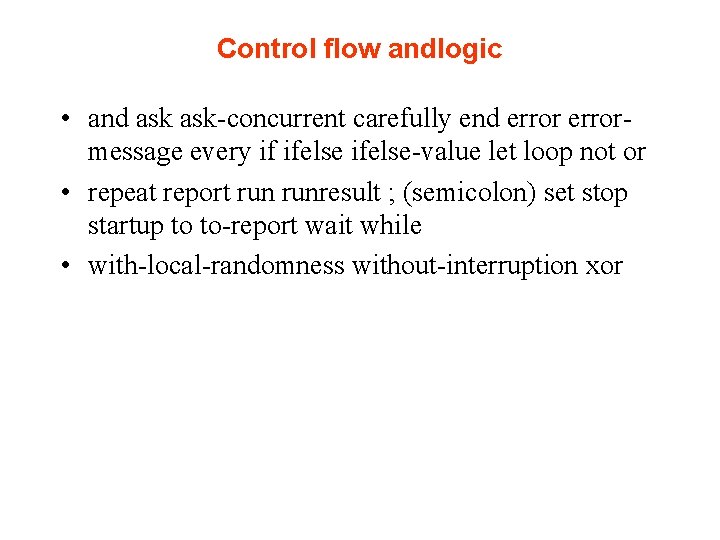 Control flow andlogic

• and ask ask-concurrent carefully end error error-message every if ifelse ifelse-value let loop not or
• repeat report run runresult ; (semicolon) set stop startup to to-report wait while
• with-local-randomness without-interruption xor